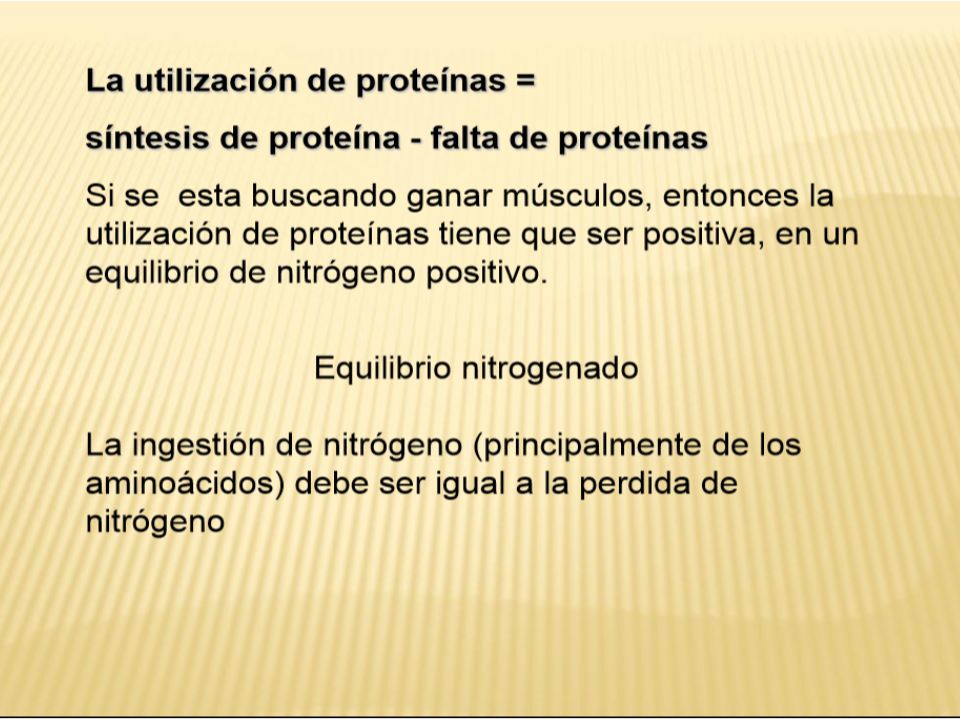 La utilización de proteínas =

síntesis de proteína - falta de proteínas

Si se esta buscando ganar músculos, entonces la utilización de proteínas tiene que ser positiva, en un equilibrio de nitrógeno positivo.

Equilibrio nitrogenado

La ingestión de nitrógeno (principalmente de los aminoácidos) debe ser igual a la perdida de nitrógeno